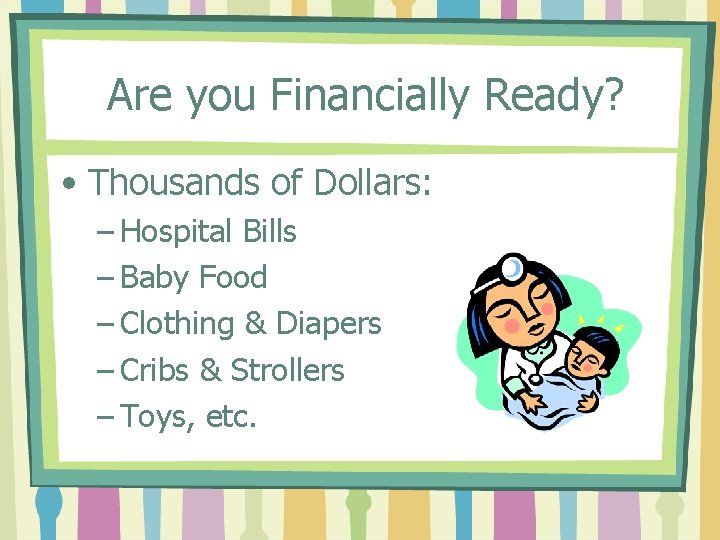 Are you Financially Ready?

• Thousands of Dollars:
– Hospital Bills
– Baby Food
– Clothing & Diapers
– Cribs & Strollers
– Toys, etc.